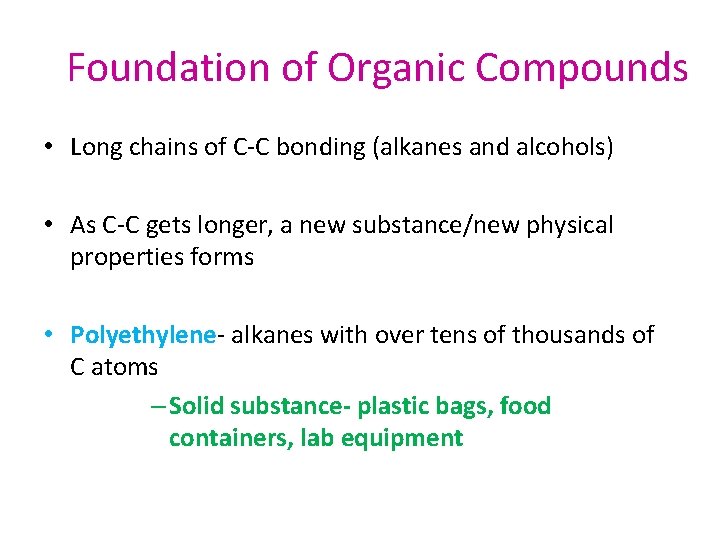 Foundation of Organic Compounds

• Long chains of C-C bonding (alkanes and alcohols)

• As C-C gets longer, a new substance/new physical properties forms

• Polyethylene- alkanes with over tens of thousands of C atoms

– Solid substance- plastic bags, food containers, lab equipment